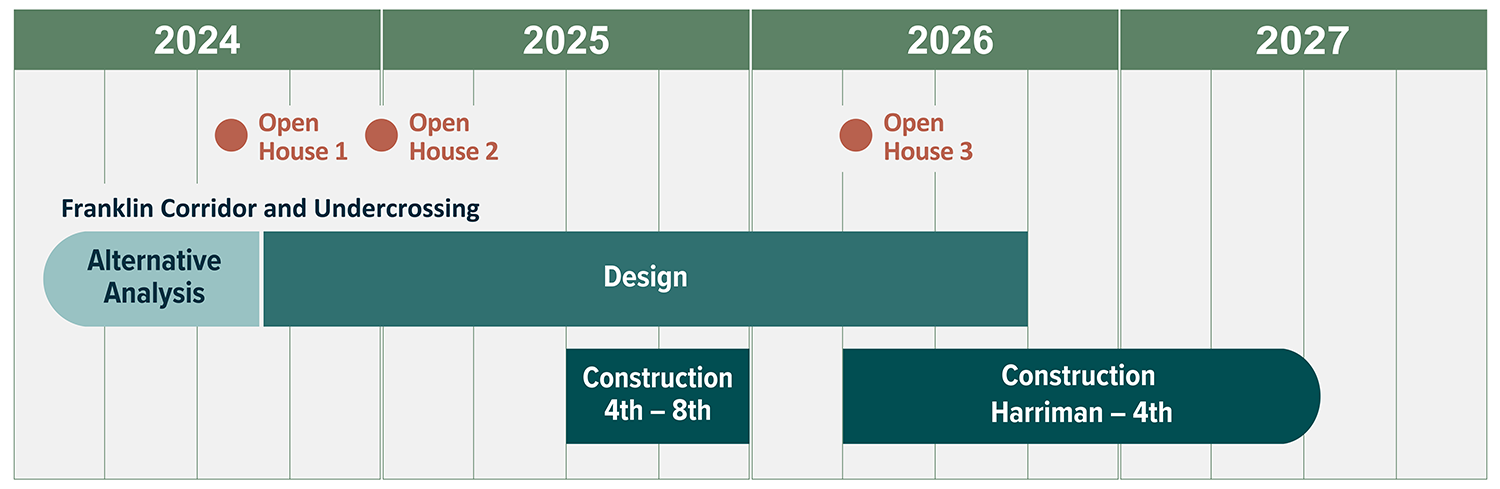 2024
2025
2026
2027

Open House 1
Open House 2
Open House 3

Franklin Corridor and Undercrossing

Alternative Analysis
Design

Construction 4th – 8th
Construction Harriman – 4th